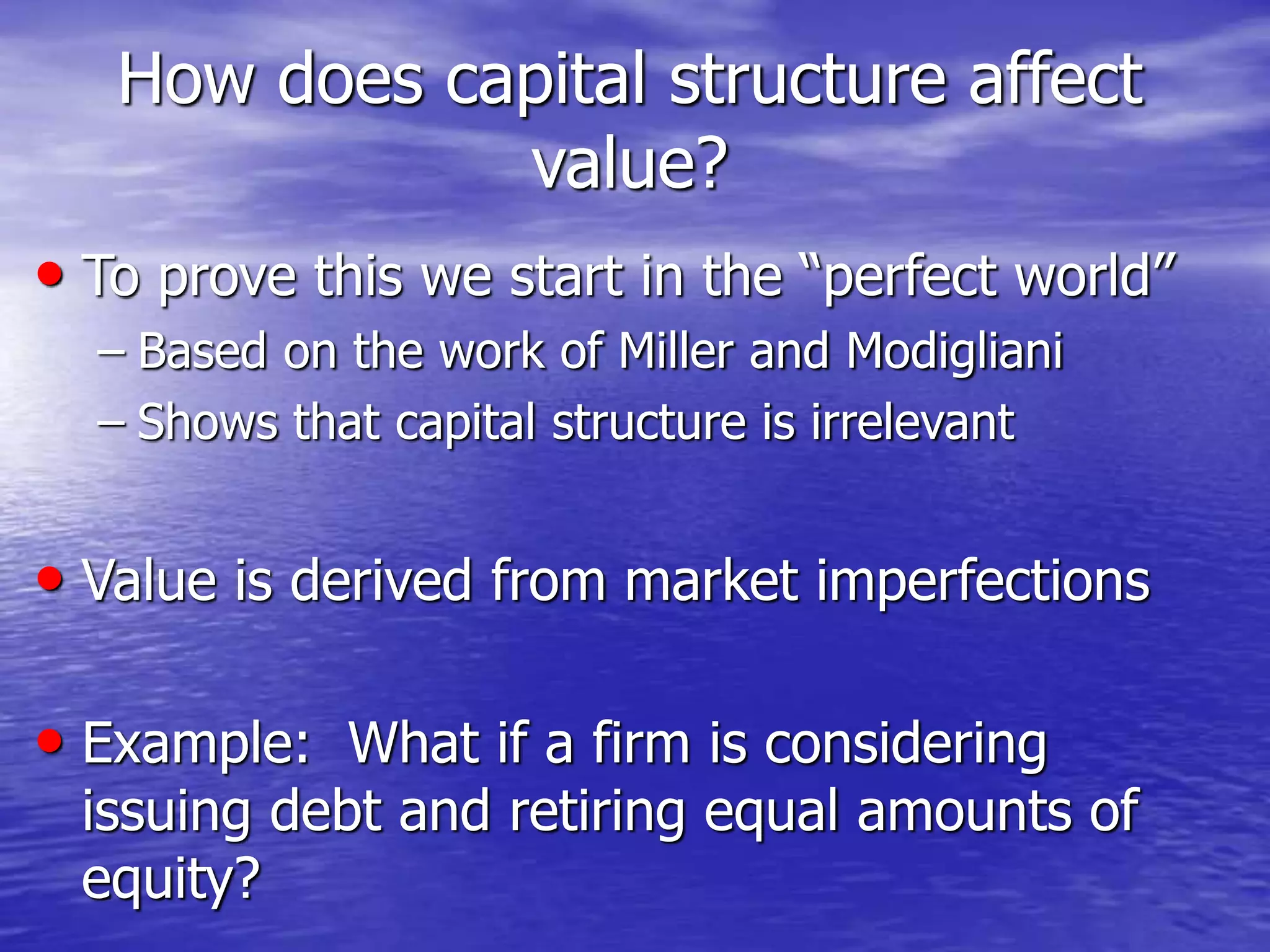 How does capital structure affect value?

• To prove this we start in the “perfect world”
  – Based on the work of Miller and Modigliani
  – Shows that capital structure is irrelevant

• Value is derived from market imperfections

• Example:  What if a firm is considering issuing debt and retiring equal amounts of equity?